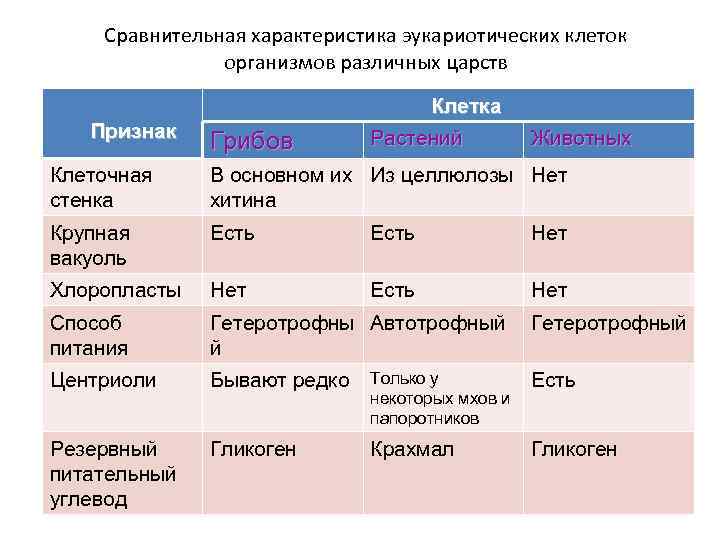 Сравнительная характеристика эукариотических клеток организмов различных царств

| Признак | Клетка | | |
|---|---|---|---|
| | Грибов | Растений | Животных |
| Клеточная стенка | В основном их хитина | Из целлюлозы | Нет |
| Крупная вакуоль | Есть | Есть | Нет |
| Хлоропласты | Нет | Есть | Нет |
| Способ питания | Гетеротрофный | Автотрофный | Гетеротрофный |
| Центриоли | Бывают редко | Только у некоторых мхов и папоротников | Есть |
| Резервный питательный углевод | Гликоген | Крахмал | Гликоген |